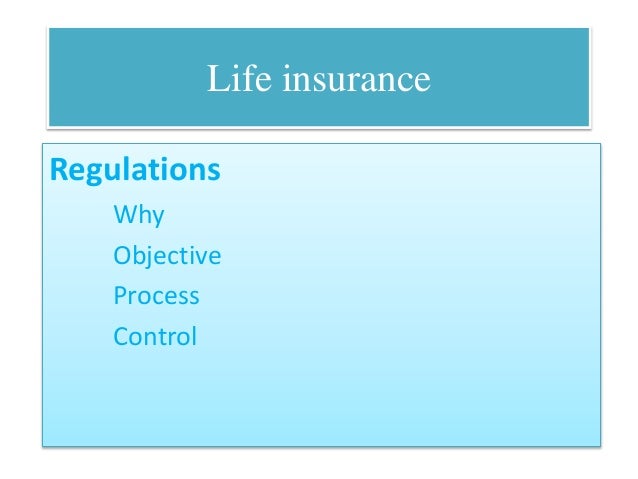 Life insurance

Regulations

Why

Objective

Process

Control